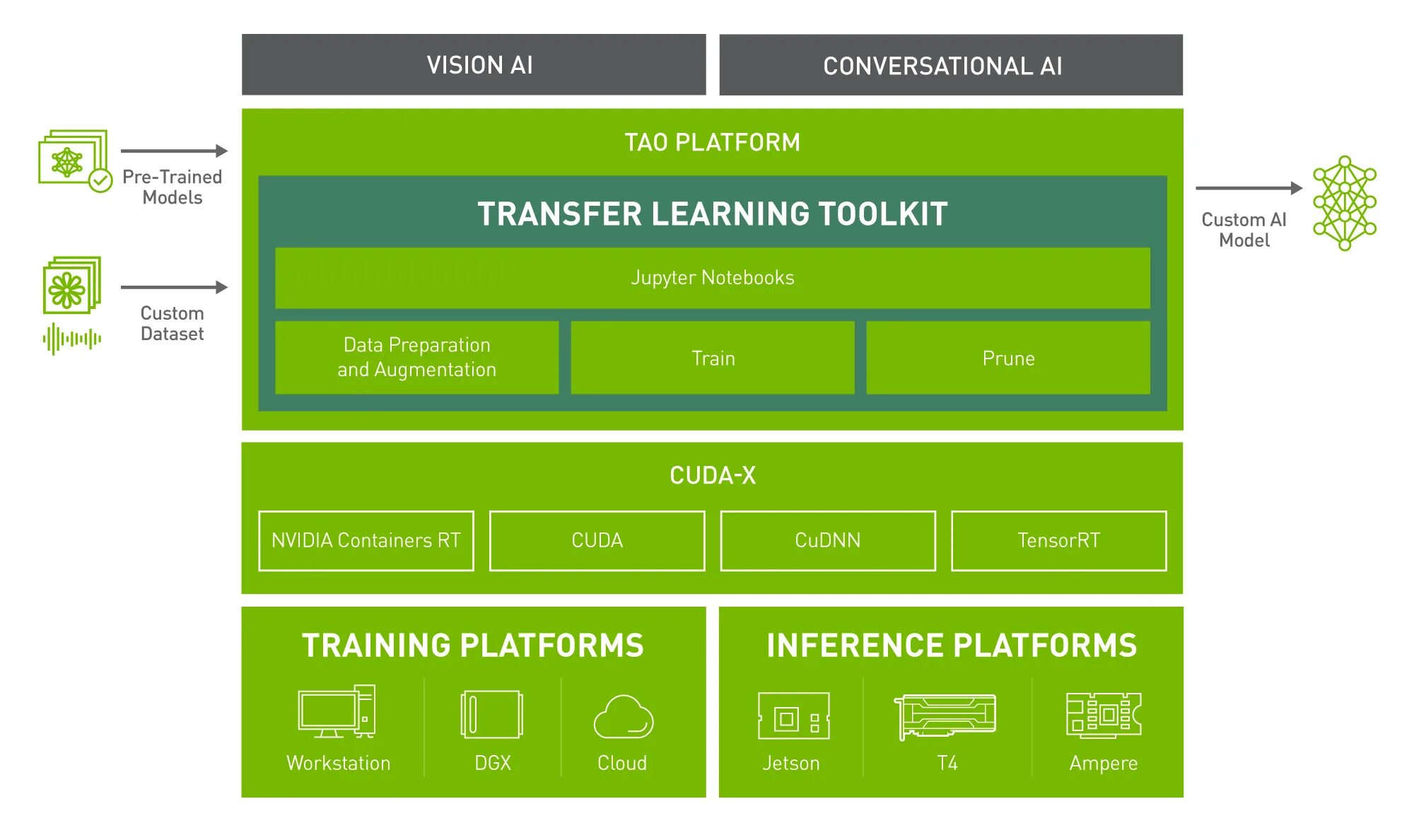 VISION AI

CONVERSATIONAL AI

Pre-Trained Models

Custom Dataset

TAO PLATFORM

TRANSFER LEARNING TOOLKIT

Jupyter Notebooks

Data Preparation and Augmentation

Train

Prune

Custom AI Model

CUDA-X

NVIDIA Containers RT

CUDA

CuDNN

TensorRT

TRAINING PLATFORMS

Workstation

DGX

Cloud

INFERENCE PLATFORMS

Jetson

T4

Ampere